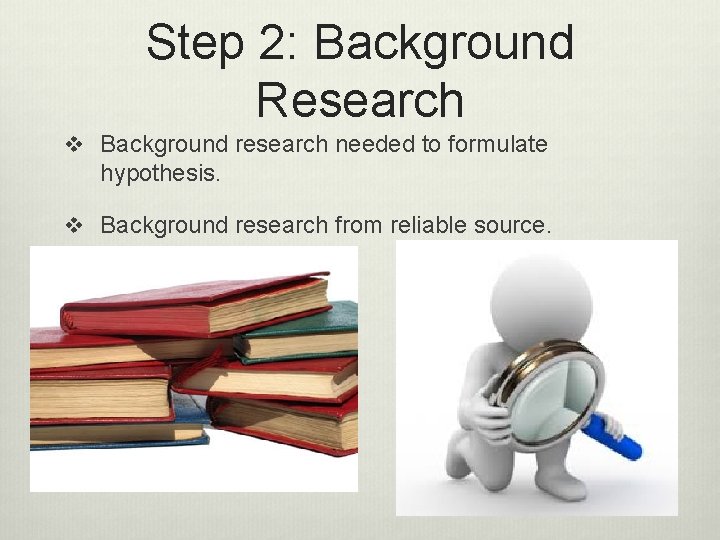 Step 2: Background Research

❖ Background research needed to formulate hypothesis.

❖ Background research from reliable source.